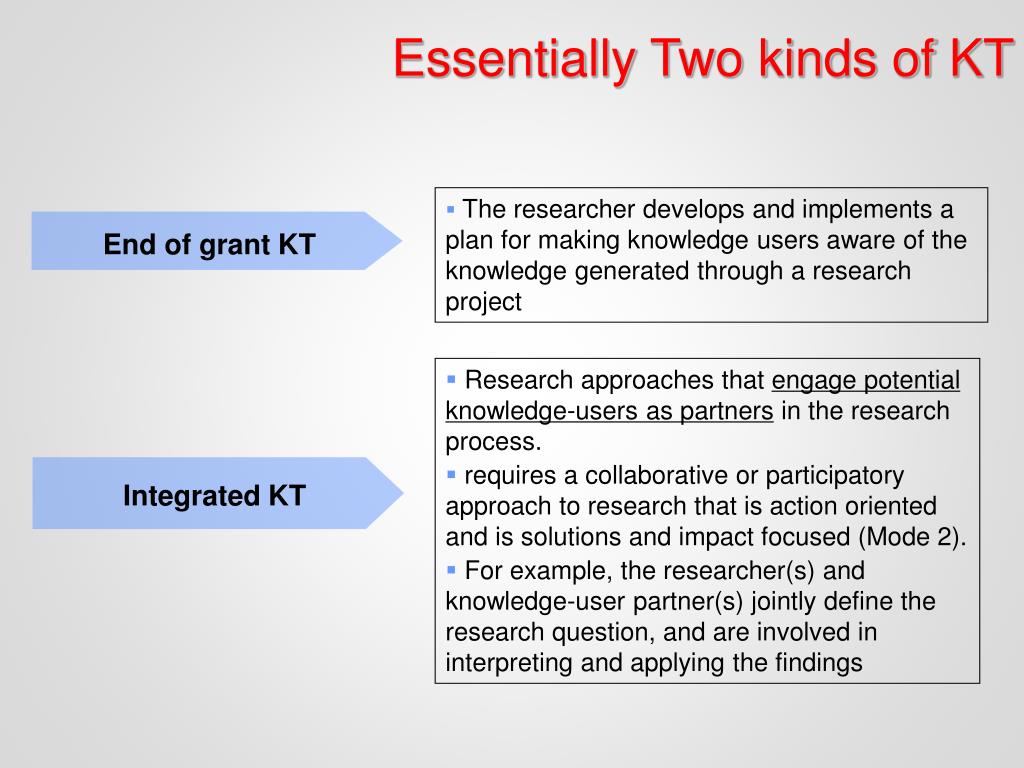 Essentially Two kinds of KT

End of grant KT

▪ The researcher develops and implements a plan for making knowledge users aware of the knowledge generated through a research project

Integrated KT

▪ Research approaches that engage potential knowledge-users as partners in the research process.

▪ requires a collaborative or participatory approach to research that is action oriented and is solutions and impact focused (Mode 2).

▪ For example, the researcher(s) and knowledge-user partner(s) jointly define the research question, and are involved in interpreting and applying the findings